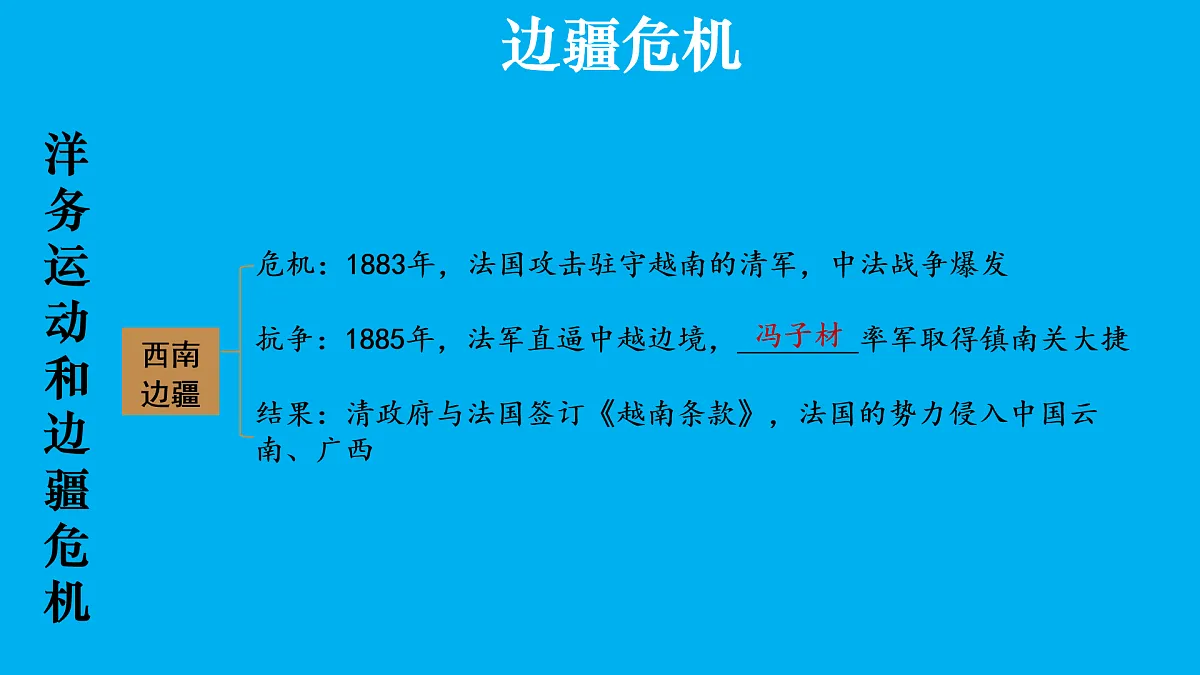 边疆危机

洋务运动和边疆危机

西南边疆

危机：1883年，法国攻击驻守越南的清军，中法战争爆发

抗争：1885年，法军直逼中越边境，冯子材率军取得镇南关大捷

结果：清政府与法国签订《越南条款》，法国的势力侵入中国云南、广西